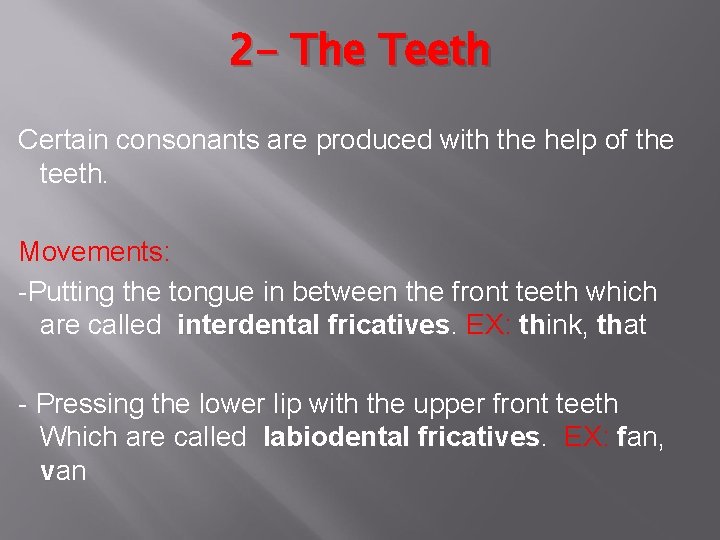 2- The Teeth

Certain consonants are produced with the help of the teeth.

Movements:

-Putting the tongue in between the front teeth which are called interdental fricatives. EX: think, that

- Pressing the lower lip with the upper front teeth Which are called labiodental fricatives. EX: fan, van